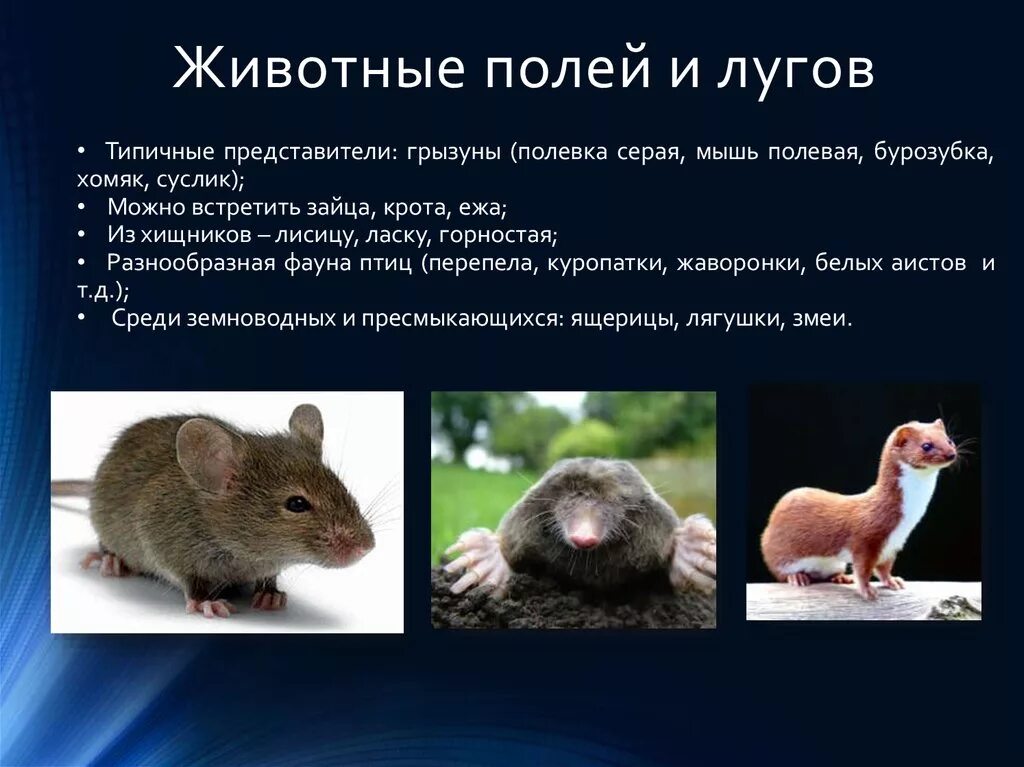 Животные полей и лугов

• Типичные представители: грызуны (полевка серая, мышь полевая, бурозубка, хомяк, суслик);
• Можно встретить зайца, крота, ежа;
• Из хищников – лисицу, ласку, горностая;
• Разнообразная фауна птиц (перепела, куропатки, жаворонки, белых аистов и т.д.);
• Среди земноводных и пресмыкающихся: ящерицы, лягушки, змеи.